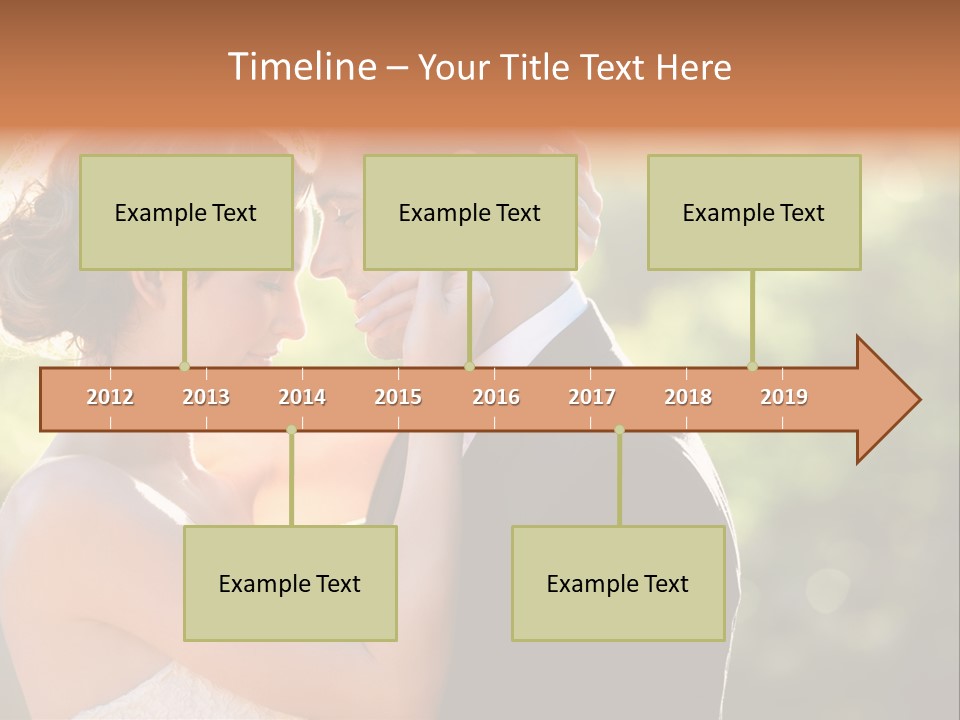 Timeline – Your Title Text Here

Example Text

Example Text

Example Text

2012 2013 2014 2015 2016 2017 2018 2019

Example Text

Example Text